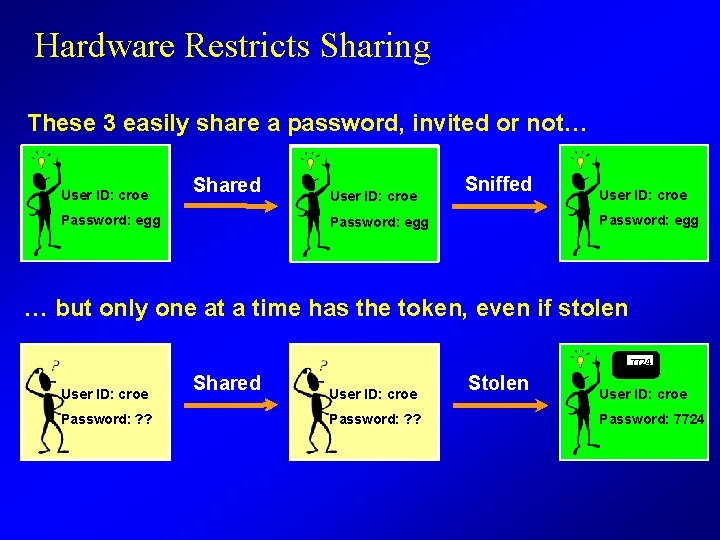 Hardware Restricts Sharing

These 3 easily share a password, invited or not…

User ID: croe
Password: egg

Shared

User ID: croe
Password: egg

Sniffed

User ID: croe
Password: egg

… but only one at a time has the token, even if stolen

?
User ID: croe
Password: ??

Shared

?
User ID: croe
Password: ??

Stolen

7724
User ID: croe
Password: 7724